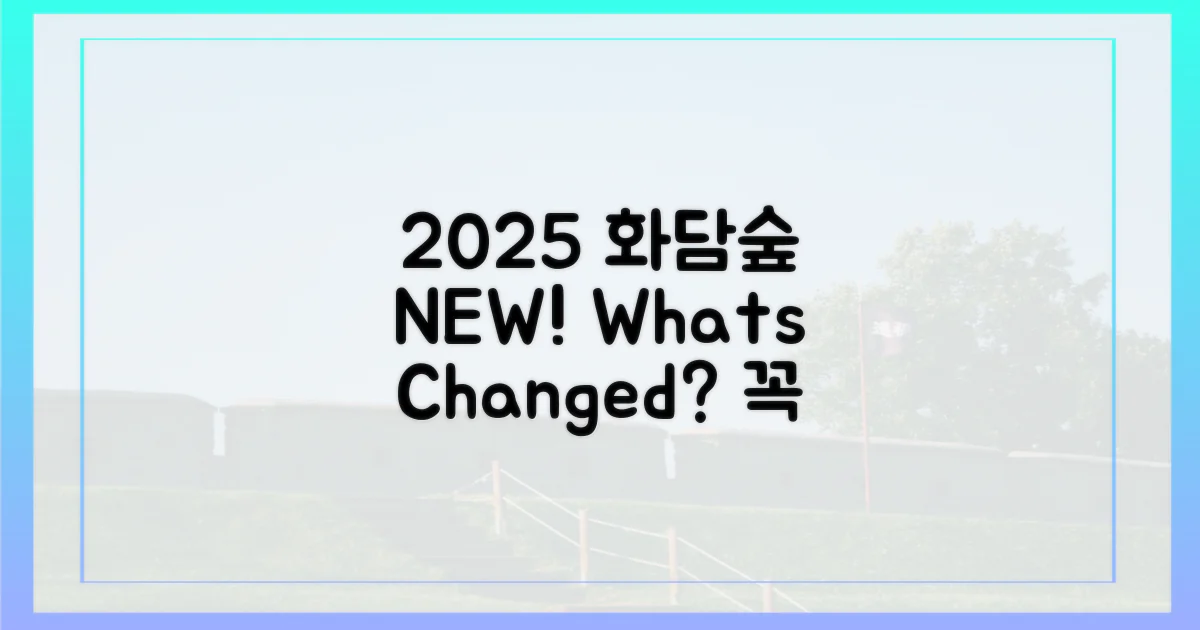 2025 화담숲
NEW! Whats
Changed? 꼭